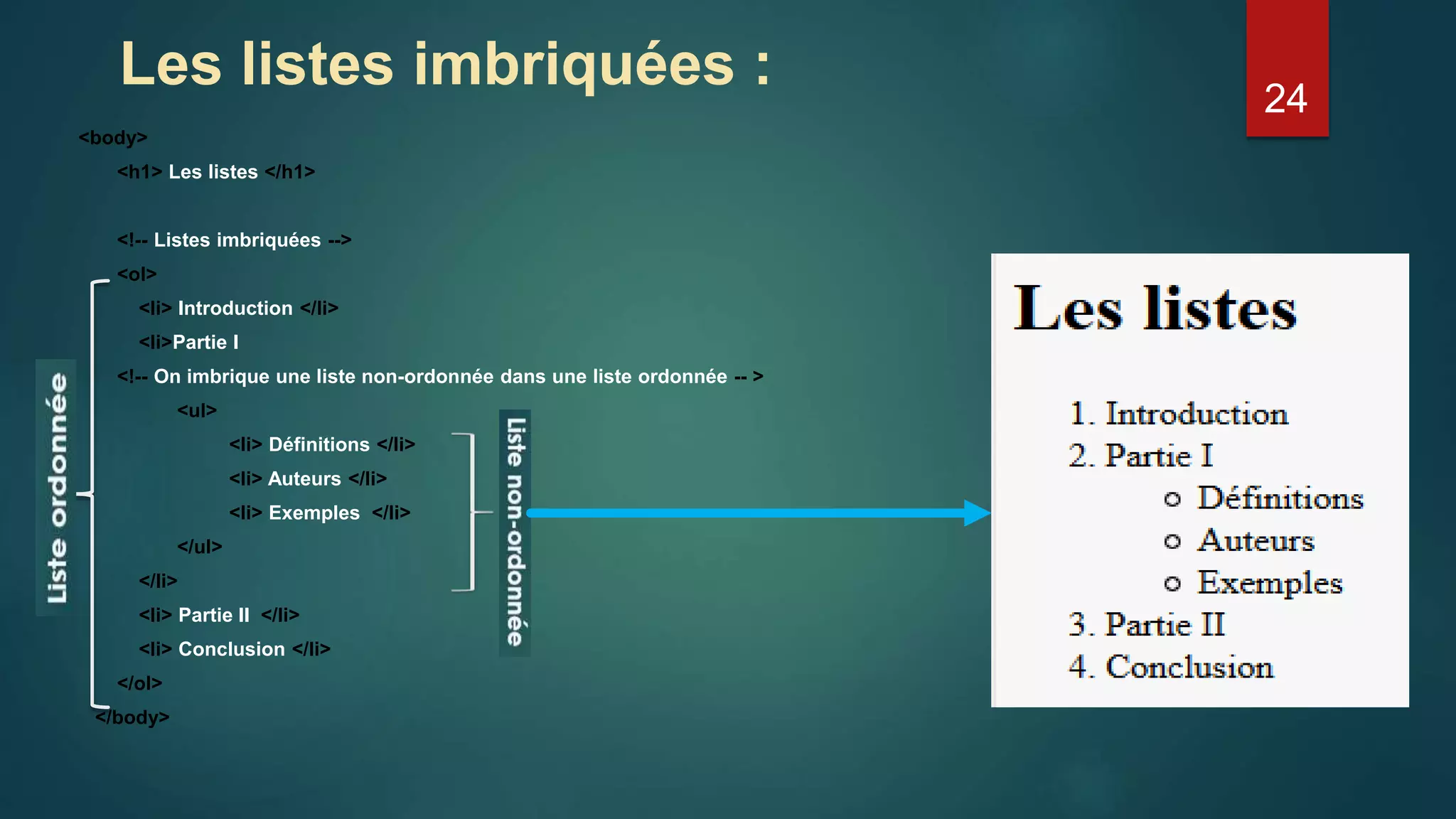 Les listes imbriquées :

24

<body>
<h1> Les listes </h1>

<!-- Listes imbriquées -->
<ol>
<li> Introduction </li>
<li>Partie I
<!-- On imbrique une liste non-ordonnée dans une liste ordonnée -- >
<ul>
<li> Définitions </li>
<li> Auteurs </li>
<li> Exemples </li>
</ul>
</li>
<li> Partie II </li>
<li> Conclusion </li>
</ol>
</body>

Liste ordonnée

Liste non-ordonnée

Les listes

1. Introduction
2. Partie I
o Définitions
o Auteurs
o Exemples
3. Partie II
4. Conclusion